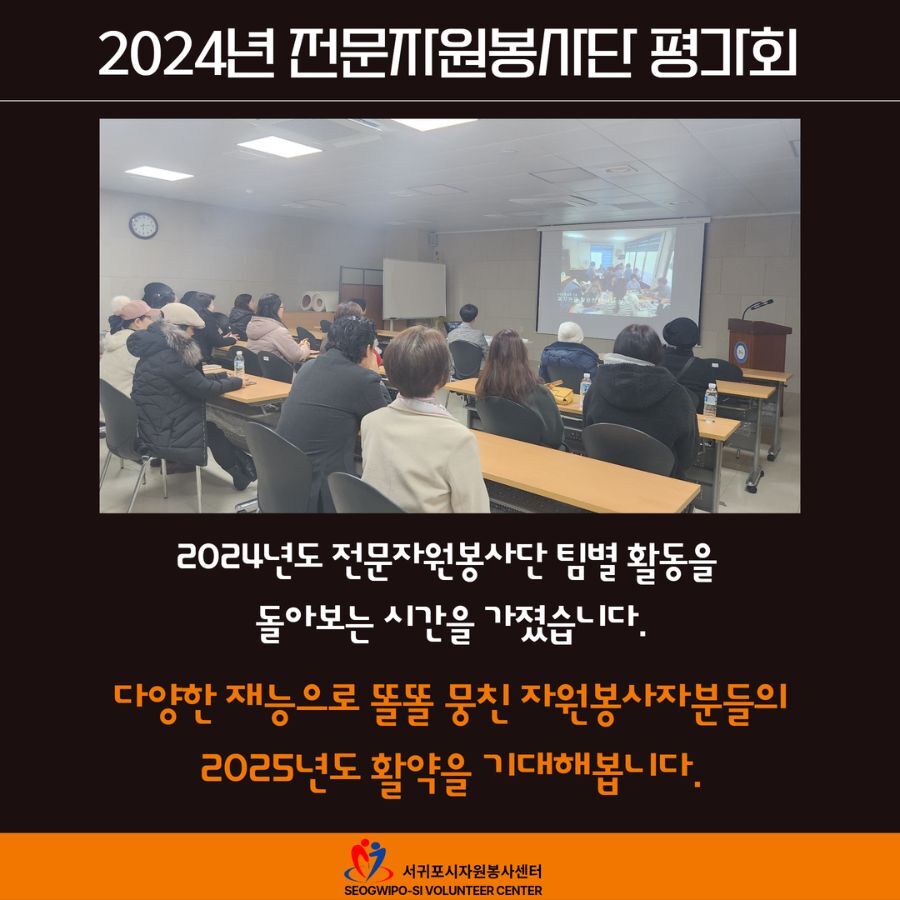 2024년 전문자원봉사단 평가회

2024년도 전문자원봉사단 팀별 활동을
돌아보는 시간을 가졌습니다.

다양한 재능으로 똘똘 뭉친 자원봉사자분들의
2025년도 활약을 기대해봅니다.

서귀포시자원봉사센터
SEOGWIPO-SI VOLUNTEER CENTER